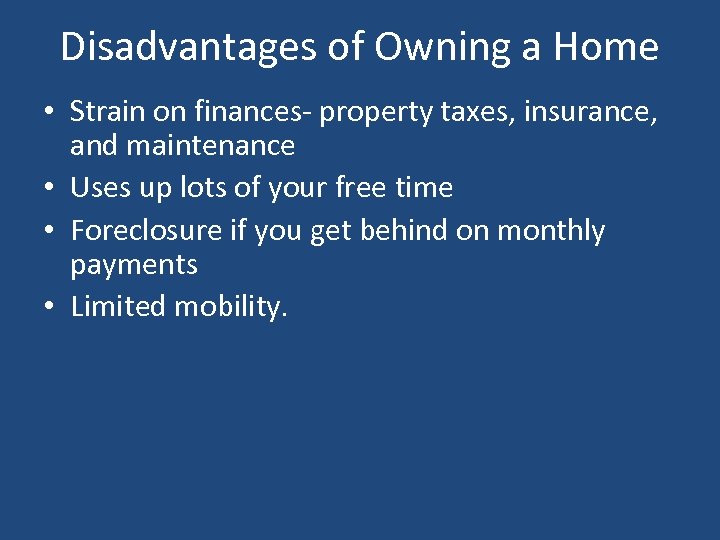 Disadvantages of Owning a Home

• Strain on finances- property taxes, insurance, and maintenance
• Uses up lots of your free time
• Foreclosure if you get behind on monthly payments
• Limited mobility.